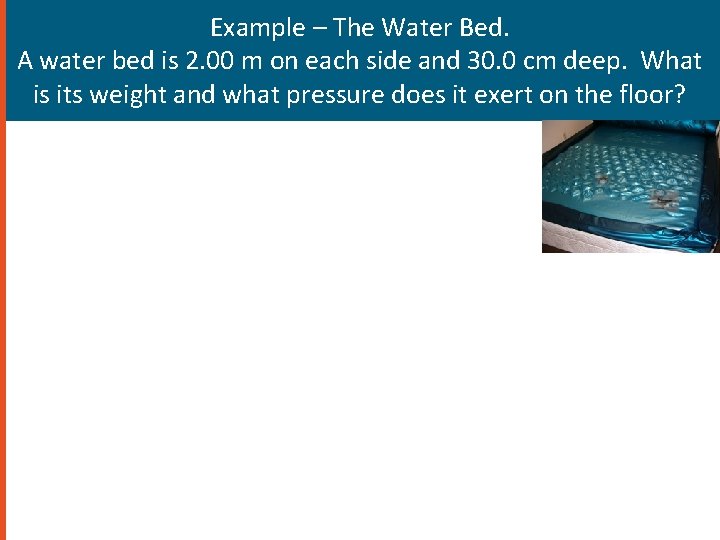 Example – The Water Bed.
A water bed is 2.00 m on each side and 30.0 cm deep. What is its weight and what pressure does it exert on the floor?